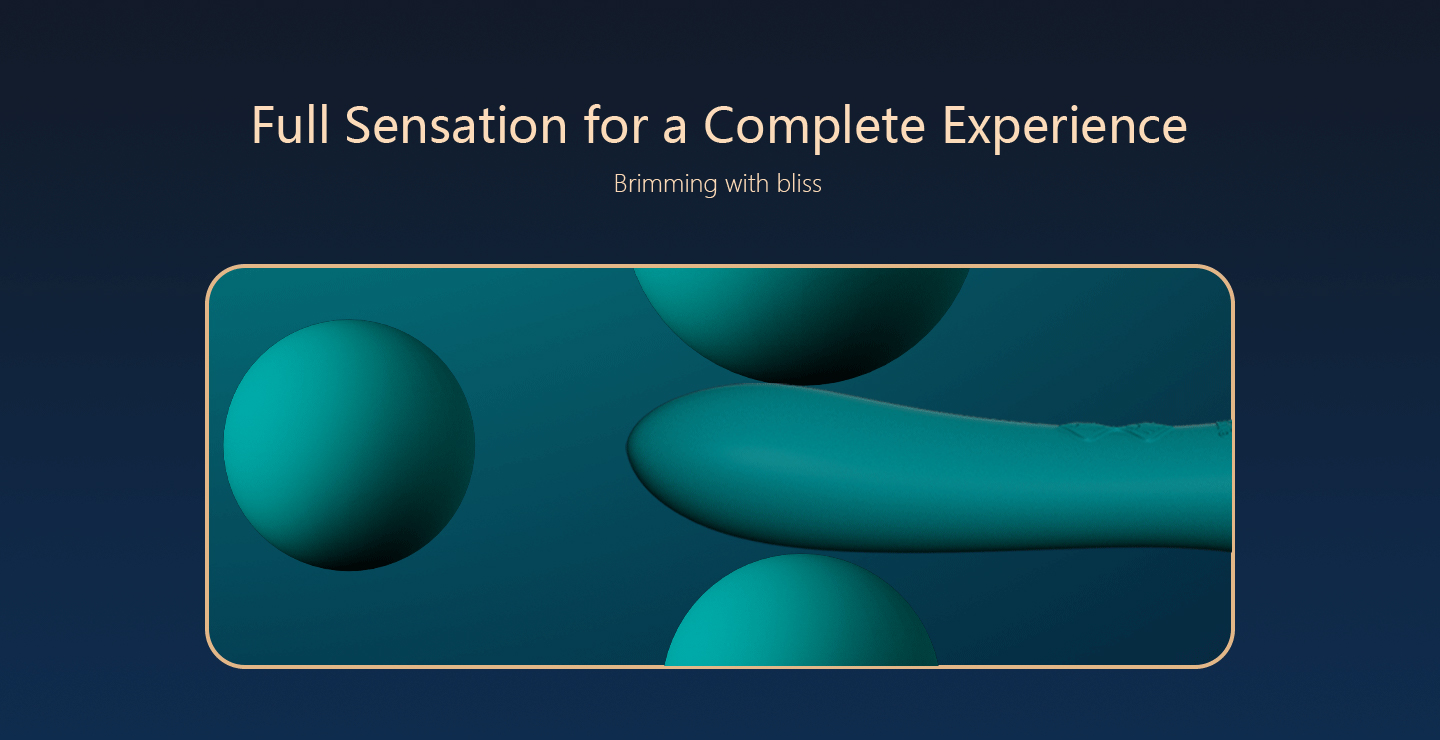 Full Sensation for a Complete Experience

Brimming with bliss